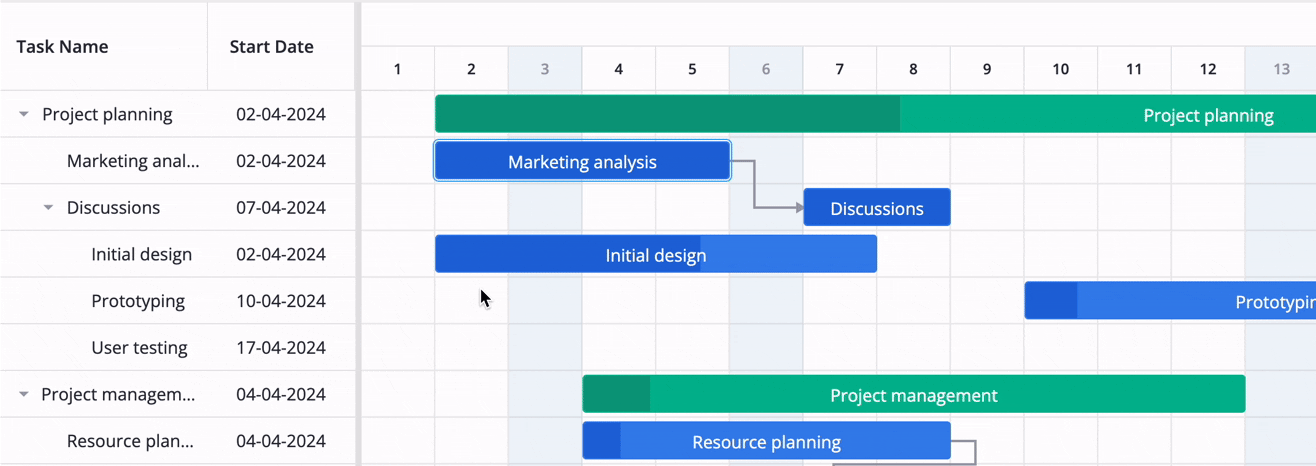 | Task Name | Start Date |
|---|---|
| Project planning | 02-04-2024 |
| Marketing anal... | 02-04-2024 |
| Discussions | 07-04-2024 |
| Initial design | 02-04-2024 |
| Prototyping | 10-04-2024 |
| User testing | 17-04-2024 |
| Project managem... | 04-04-2024 |
| Resource plan... | 04-04-2024 |

1 2 3 4 5 6 7 8 9 10 11 12 13

Project planning

Marketing analysis

Discussions

Initial design

Prototypin

Project management

Resource planning